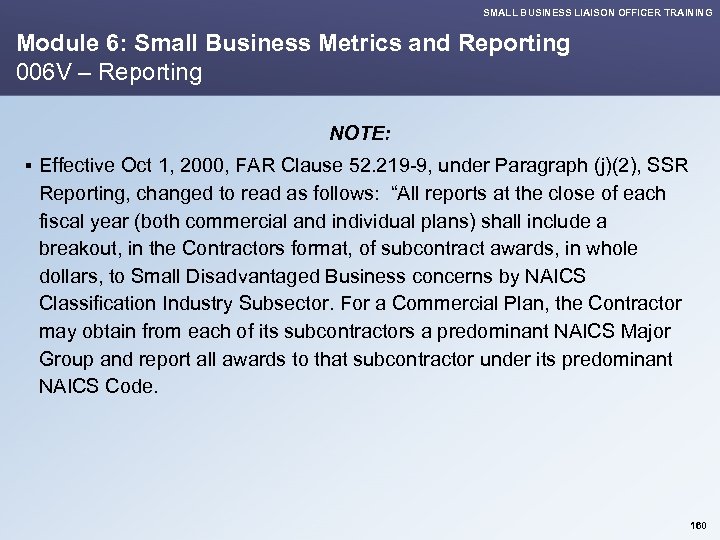 SMALL BUSINESS LIAISON OFFICER TRAINING

Module 6: Small Business Metrics and Reporting
006V – Reporting

NOTE:

▪ Effective Oct 1, 2000, FAR Clause 52.219-9, under Paragraph (j)(2), SSR Reporting, changed to read as follows: “All reports at the close of each fiscal year (both commercial and individual plans) shall include a breakout, in the Contractors format, of subcontract awards, in whole dollars, to Small Disadvantaged Business concerns by NAICS Classification Industry Subsector. For a Commercial Plan, the Contractor may obtain from each of its subcontractors a predominant NAICS Major Group and report all awards to that subcontractor under its predominant NAICS Code.

160